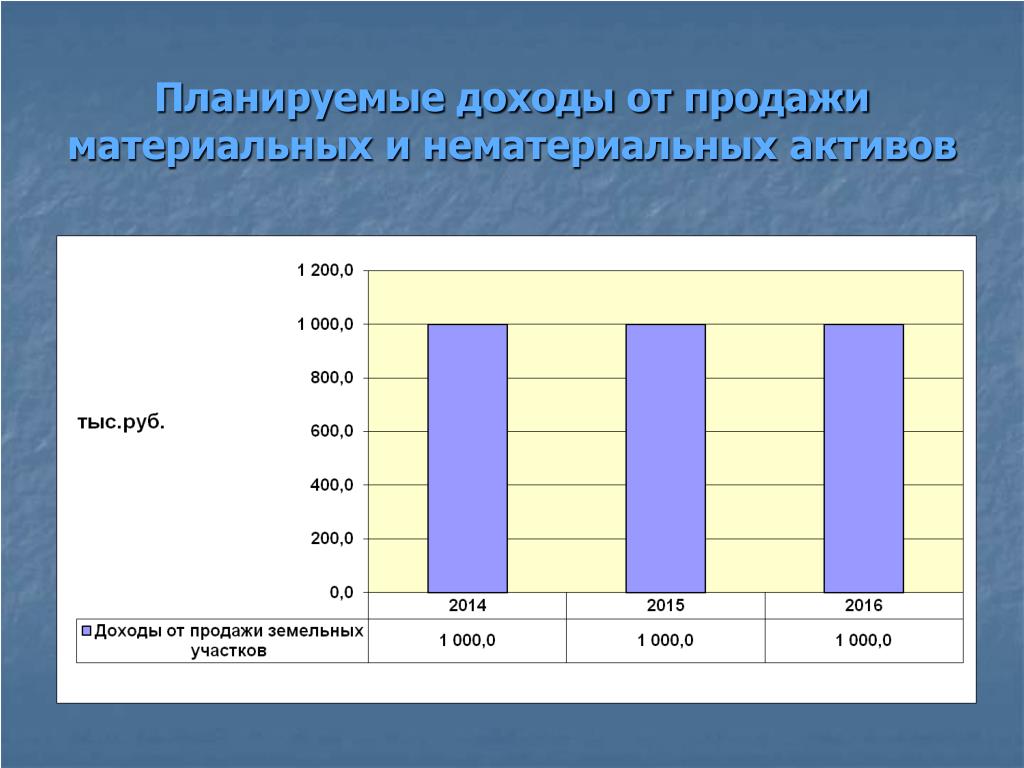 Планируемые доходы от продажи материальных и нематериальных активов

тыс.руб.

1 200,0
1 000,0
800,0
600,0
400,0
200,0
0,0

| | 2014 | 2015 | 2016 |
|---|---|---|---|
| Доходы от продажи земельных участков | 1 000,0 | 1 000,0 | 1 000,0 |